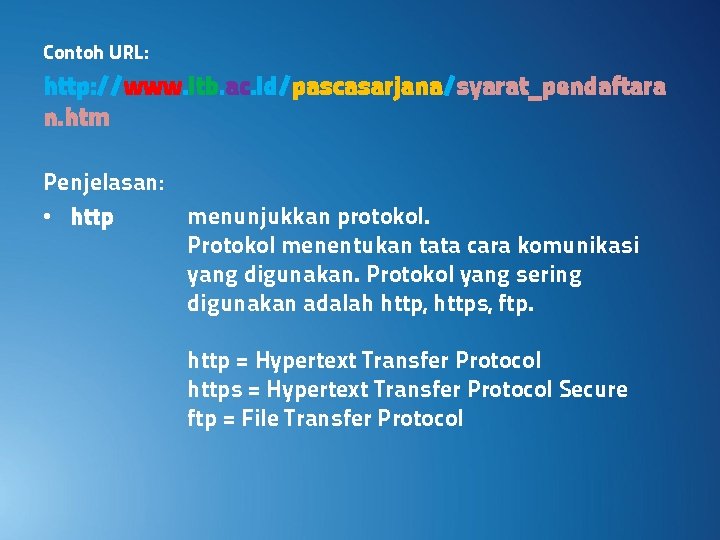 Contoh URL:

http://www.itb.ac.id/pascasarjana/syarat_pendaftaran.htm

Penjelasan:

• http menunjukkan protokol. Protokol menentukan tata cara komunikasi yang digunakan. Protokol yang sering digunakan adalah http, https, ftp.

http = Hypertext Transfer Protocol
https = Hypertext Transfer Protocol Secure
ftp = File Transfer Protocol